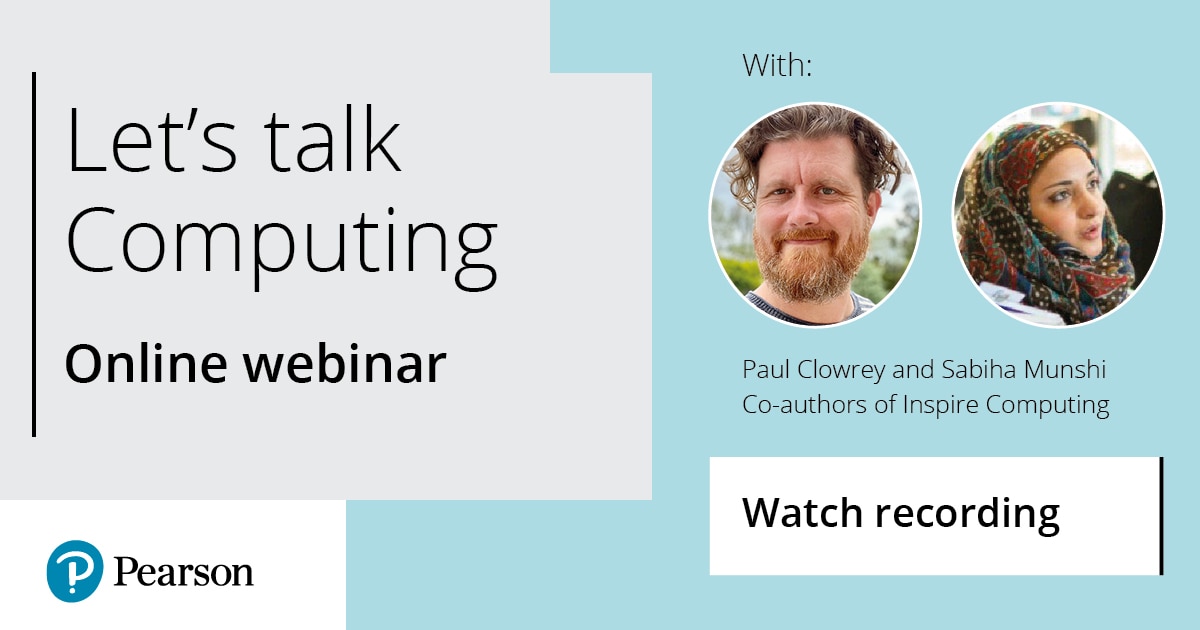 Let's talk Computing

Online webinar

With:

Paul Clowrey and Sabiha Munshi
Co-authors of Inspire Computing

Watch recording

Pearson